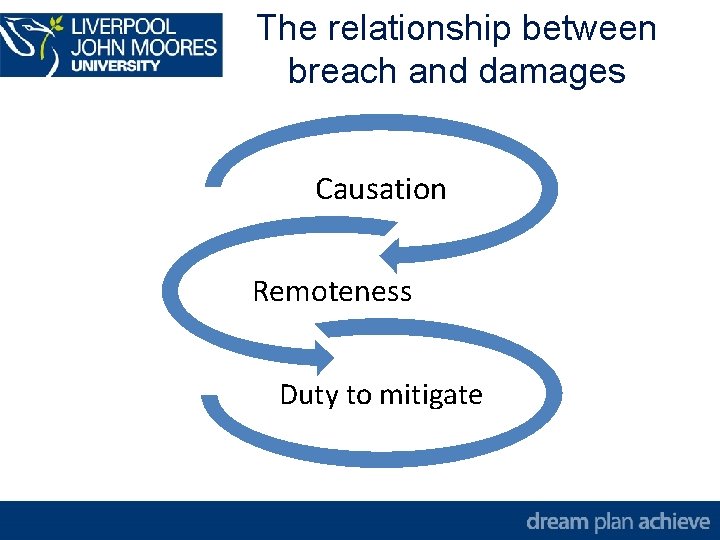 LIVERPOOL
JOHN MOORES
UNIVERSITY

The relationship between breach and damages

Causation

Remoteness

Duty to mitigate

dream plan achieve